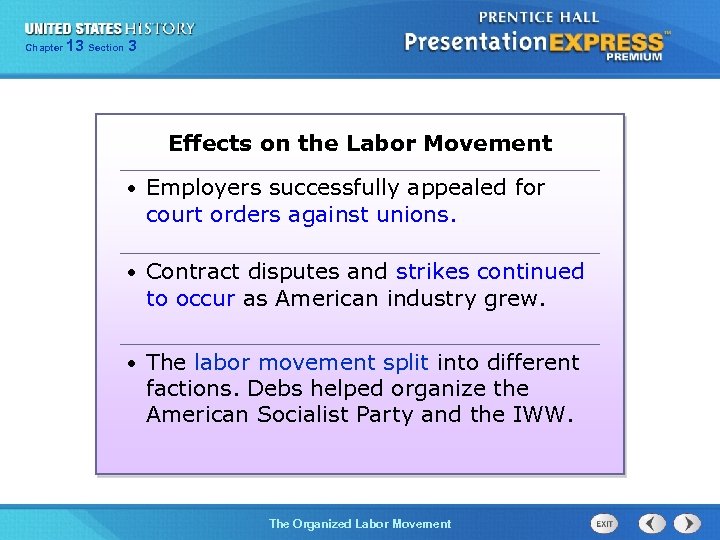 UNITED STATES HISTORY
Chapter 13 Section 3

PRENTICE HALL
PresentationEXPRESS™
PREMIUM

Effects on the Labor Movement

• Employers successfully appealed for court orders against unions.

• Contract disputes and strikes continued to occur as American industry grew.

• The labor movement split into different factions. Debs helped organize the American Socialist Party and the IWW.

The Organized Labor Movement

EXIT